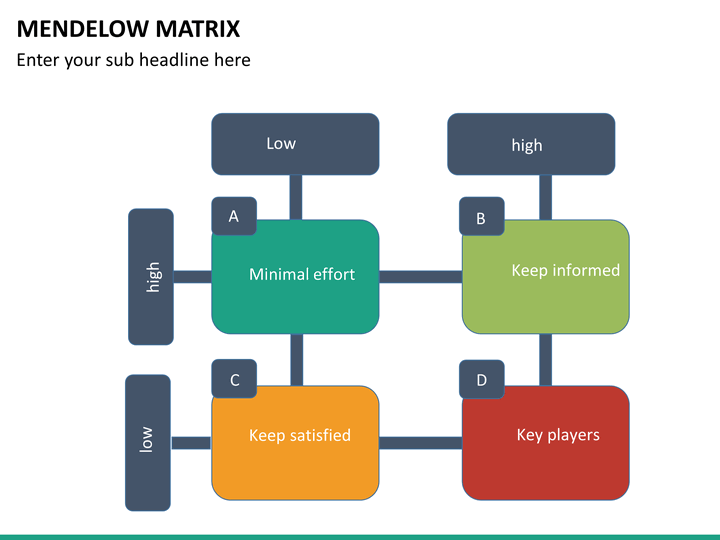 MENDELOW MATRIX
Enter your sub headline here

Low

high

high

A

Minimal effort

B

Keep informed

low

C

Keep satisfied

D

Key players